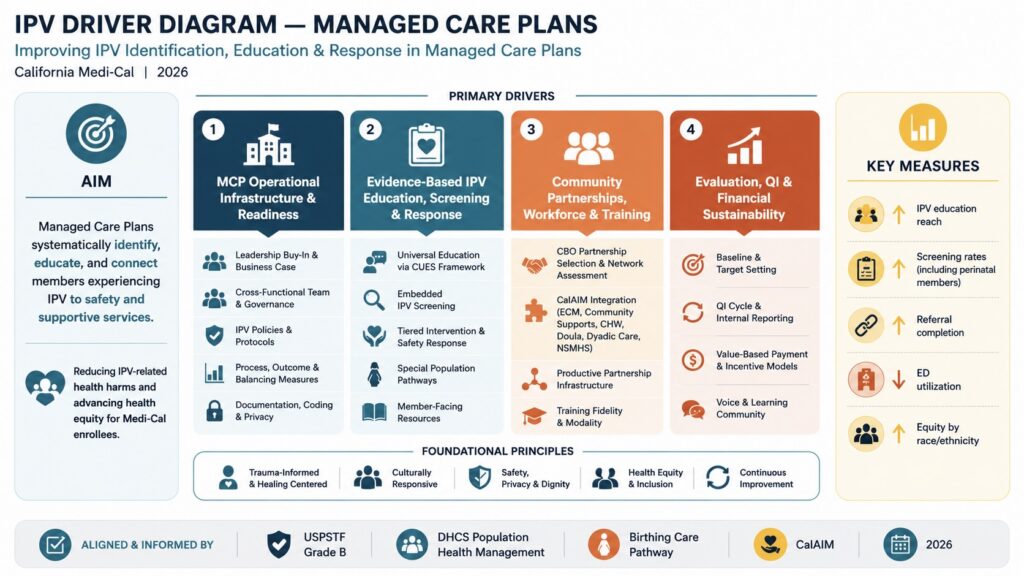 IPV DRIVER DIAGRAM — MANAGED CARE PLANS

Improving IPV Identification, Education & Response in Managed Care Plans

California Medi-Cal | 2026

AIM

Managed Care Plans systematically identify, educate, and connect members experiencing IPV to safety and supportive services.

Reducing IPV-related health harms and advancing health equity for Medi-Cal enrollees.

PRIMARY DRIVERS

1 MCP Operational Infrastructure & Readiness

Leadership Buy-In & Business Case

Cross-Functional Team & Governance

IPV Policies & Protocols

Process, Outcome & Balancing Measures

Documentation, Coding & Privacy

2 Evidence-Based IPV Education, Screening & Response

Universal Education via CUES Framework

Embedded IPV Screening

Tiered Intervention & Safety Response

Special Population Pathways

Member-Facing Resources

3 Community Partnerships, Workforce & Training

CBO Partnership Selection & Network Assessment

CalAIM Integration (ECM, Community Supports, CHW, Doula, Dyadic Care, NSMHS)

Productive Partnership Infrastructure

Training Fidelity & Modality

4 Evaluation, QI & Financial Sustainability

Baseline & Target Setting

QI Cycle & Internal Reporting

Value-Based Payment & Incentive Models

Voice & Learning Community

FOUNDATIONAL PRINCIPLES

Trauma-Informed & Healing Centered

Culturally Responsive

Safety, Privacy & Dignity

Health Equity & Inclusion

Continuous Improvement

KEY MEASURES

IPV education reach

Screening rates (including perinatal members)

Referral completion

ED utilization

Equity by race/ethnicity

ALIGNED & INFORMED BY

USPSTF Grade B

DHCS Population Health Management

Birthing Care Pathway

CalAIM

2026